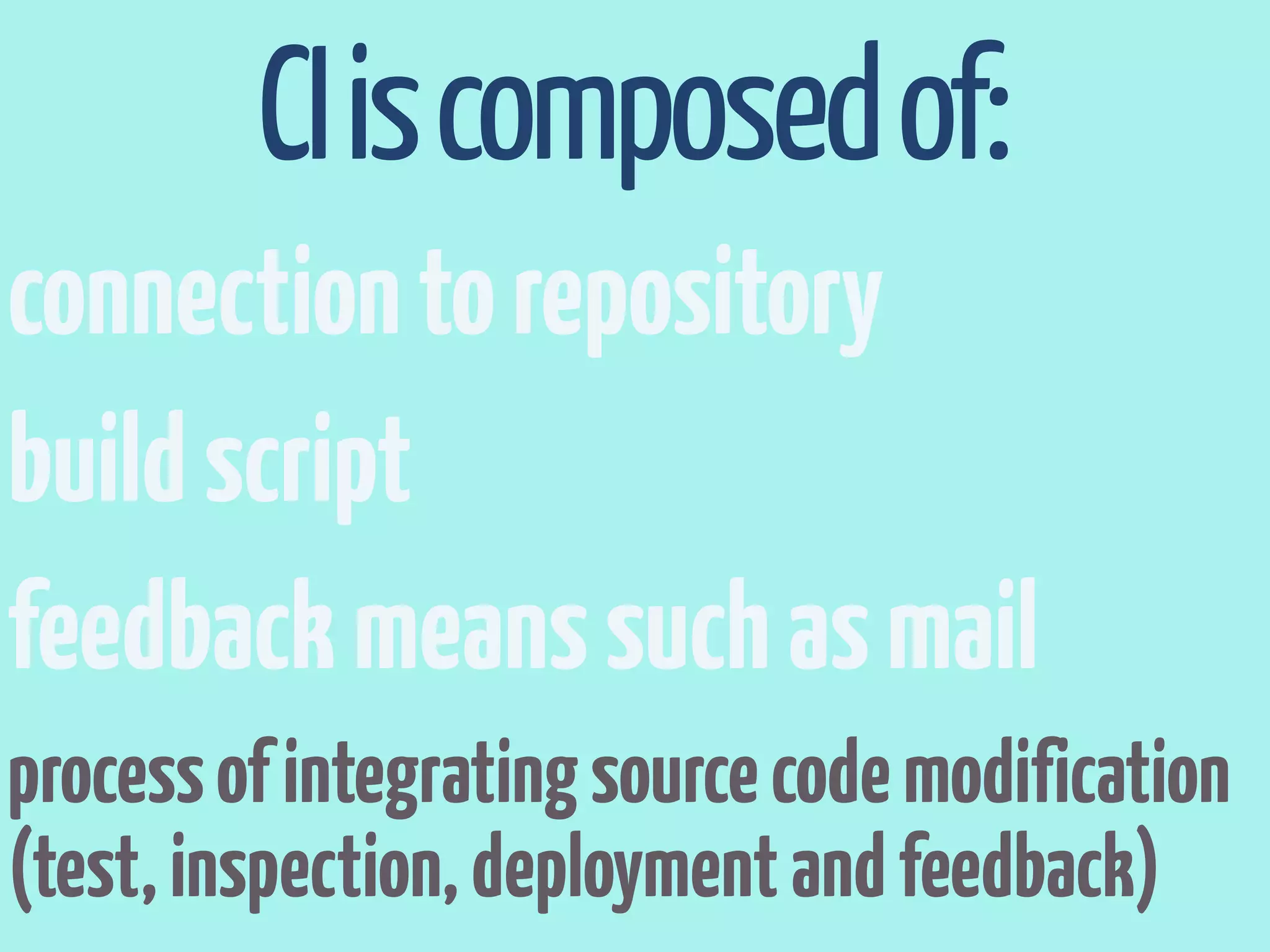 CI is composed of:

connection to repository

build script

feedback means such as mail

process of integrating source code modification (test, inspection, deployment and feedback)